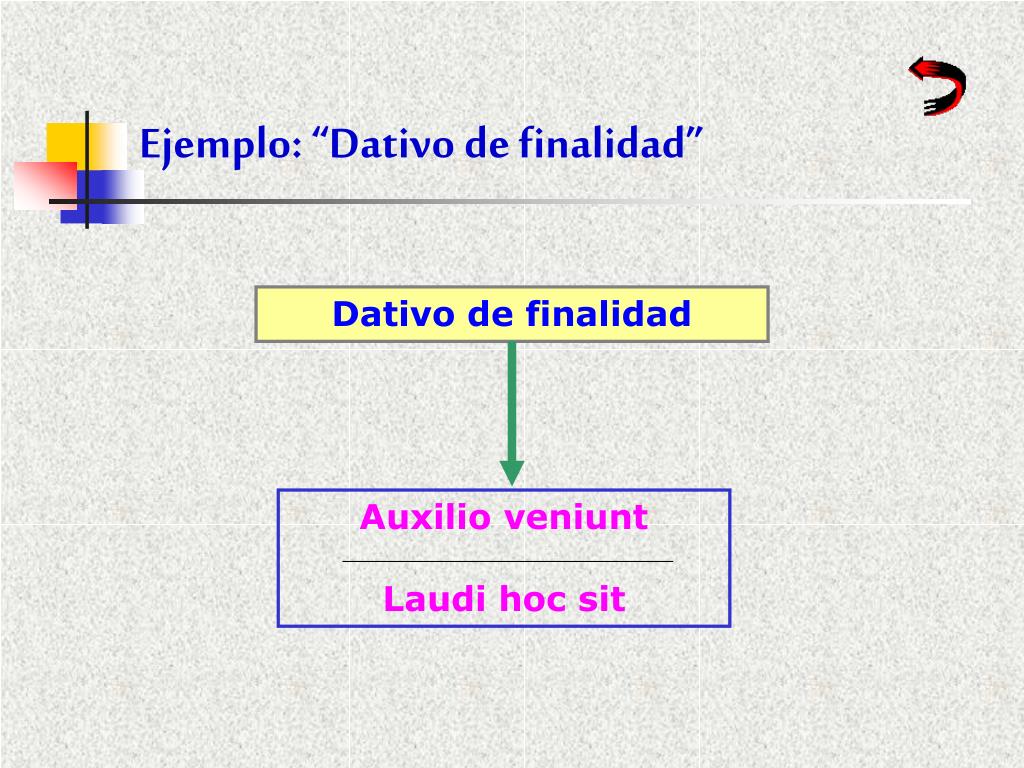 Ejemplo: “Dativo de finalidad”

Dativo de finalidad

Auxilio veniunt

Laudi hoc sit